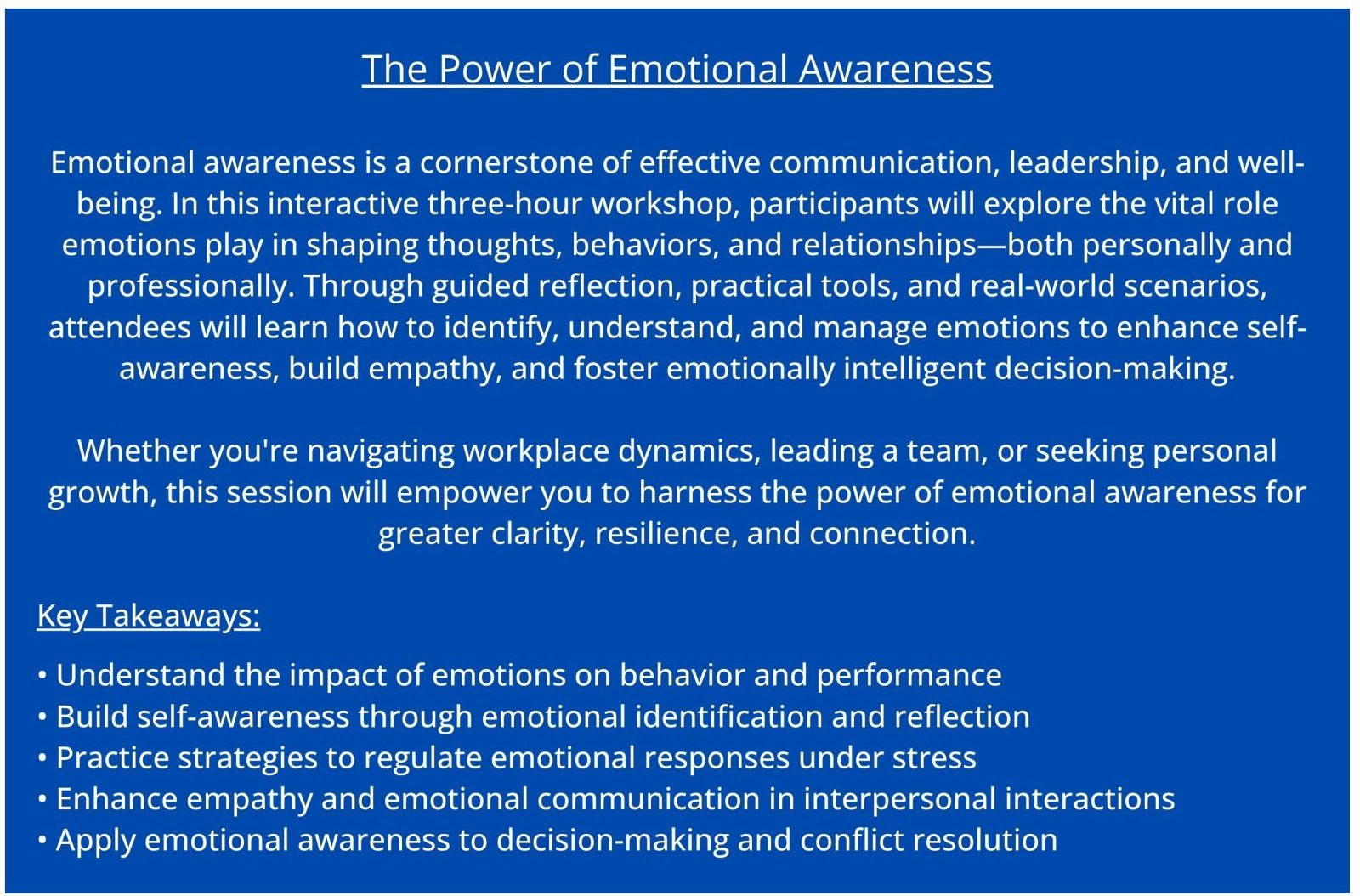 The Power of Emotional Awareness

Emotional awareness is a cornerstone of effective communication, leadership, and well-being. In this interactive three-hour workshop, participants will explore the vital role emotions play in shaping thoughts, behaviors, and relationships—both personally and professionally. Through guided reflection, practical tools, and real-world scenarios, attendees will learn how to identify, understand, and manage emotions to enhance self-awareness, build empathy, and foster emotionally intelligent decision-making.

Whether you're navigating workplace dynamics, leading a team, or seeking personal growth, this session will empower you to harness the power of emotional awareness for greater clarity, resilience, and connection.

Key Takeaways:

• Understand the impact of emotions on behavior and performance
• Build self-awareness through emotional identification and reflection
• Practice strategies to regulate emotional responses under stress
• Enhance empathy and emotional communication in interpersonal interactions
• Apply emotional awareness to decision-making and conflict resolution